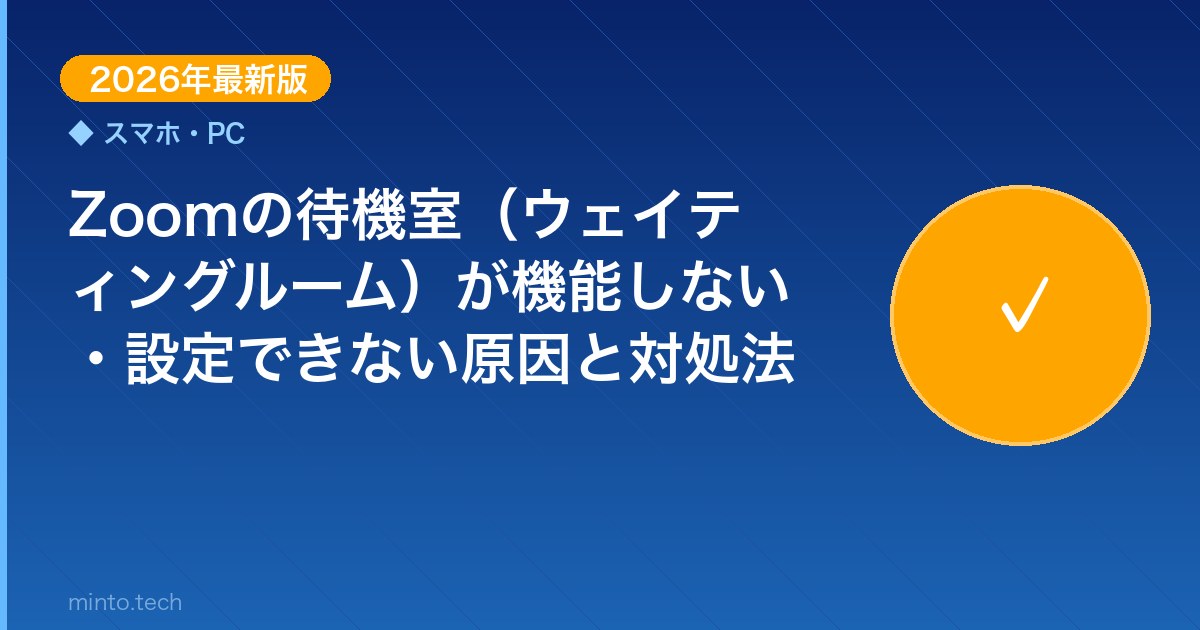 2026年最新版

◆ スマホ・PC

Zoomの待機室（ウェイティングルーム）が機能しない・設定できない原因と対処法

✓

minto.tech